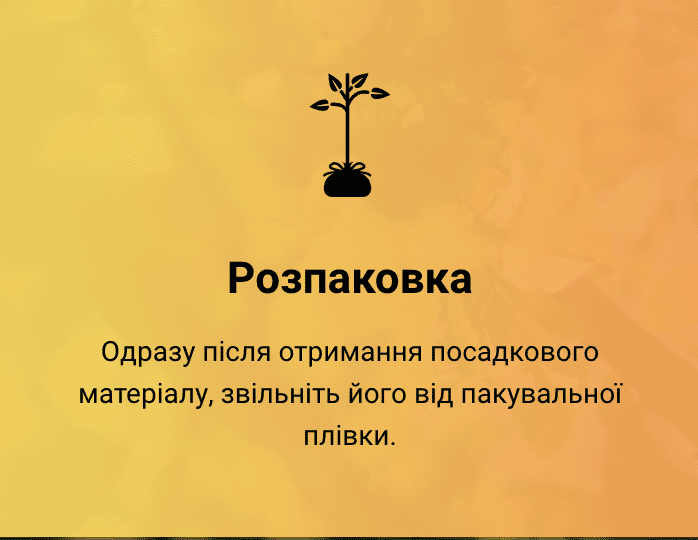 Розпаковка

Одразу після отримання посадкового матеріалу, звільніть його від пакувальної плівки.